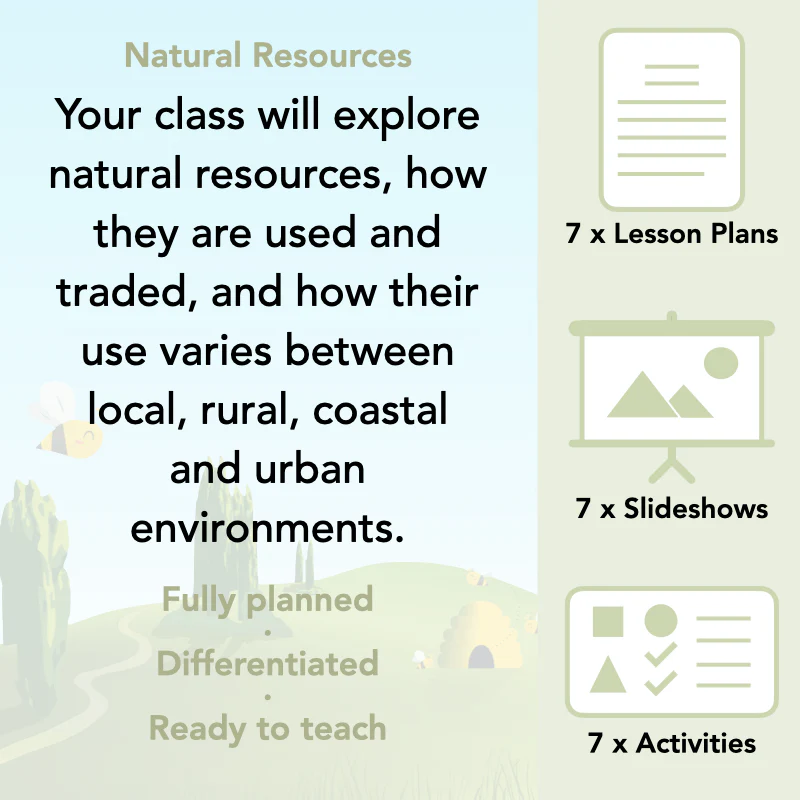 Natural Resources

Your class will explore natural resources, how they are used and traded, and how their use varies between local, rural, coastal and urban environments.

Fully planned
·
Differentiated
·
Ready to teach

7 x Lesson Plans

7 x Slideshows

7 x Activities